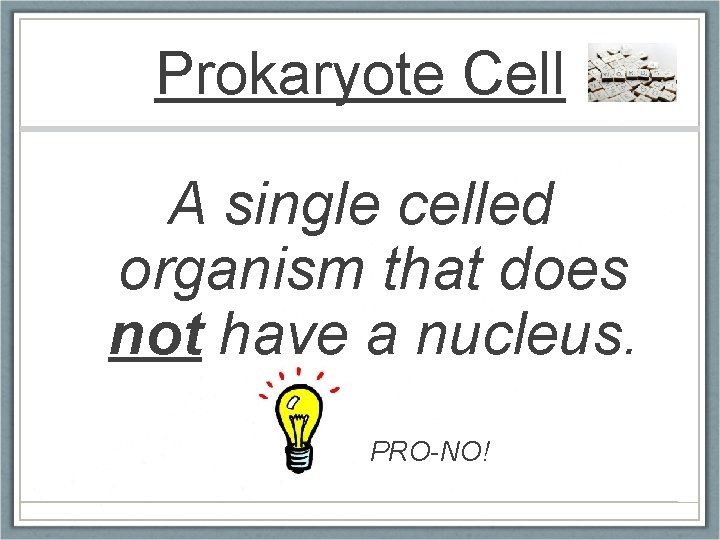 Prokaryote Cell

A single celled organism that does not have a nucleus.

PRO-NO!